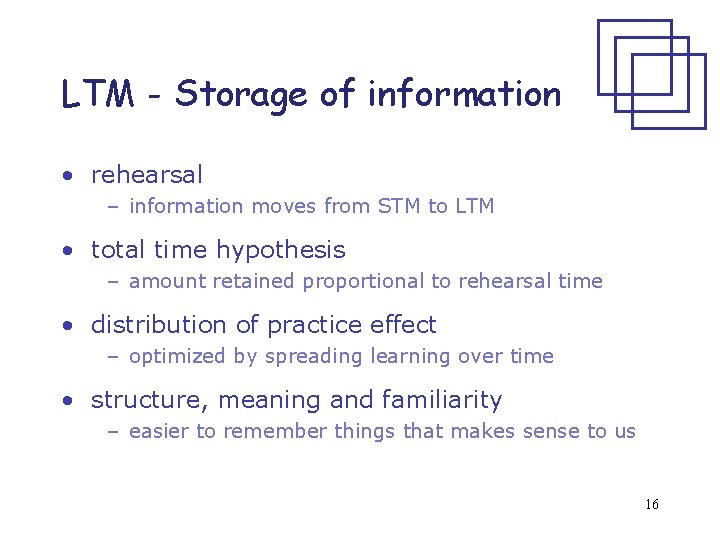 LTM - Storage of information

• rehearsal
  – information moves from STM to LTM

• total time hypothesis
  – amount retained proportional to rehearsal time

• distribution of practice effect
  – optimized by spreading learning over time

• structure, meaning and familiarity
  – easier to remember things that makes sense to us

16